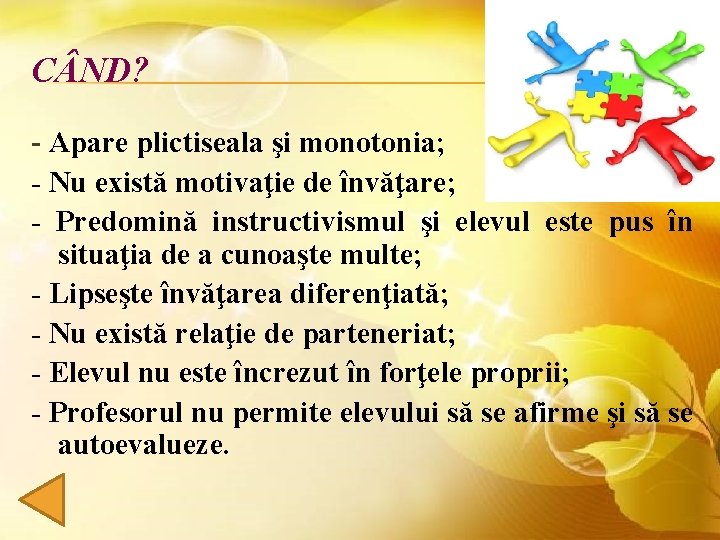 CÂND?

- Apare plictiseala şi monotonia;

- Nu există motivaţie de învăţare;

- Predomină instructivismul şi elevul este pus în situaţia de a cunoaşte multe;

- Lipseşte învăţarea diferenţiată;

- Nu există relaţie de parteneriat;

- Elevul nu este încrezut în forţele proprii;

- Profesorul nu permite elevului să se afirme şi să se autoevalueze.